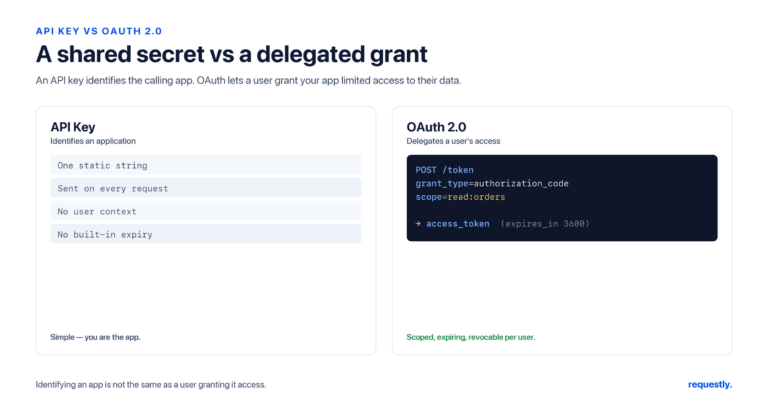 API KEY VS OAUTH 2.0

A shared secret vs a delegated grant

An API key identifies the calling app. OAuth lets a user grant your app limited access to their data.

API Key
Identifies an application

One static string

Sent on every request

No user context

No built-in expiry

Simple — you are the app.

OAuth 2.0
Delegates a user's access

POST /token
grant_type=authorization_code
scope=read:orders

→ access_token (expires_in 3600)

Scoped, expiring, revocable per user.

Identifying an app is not the same as a user granting it access.

requestly.